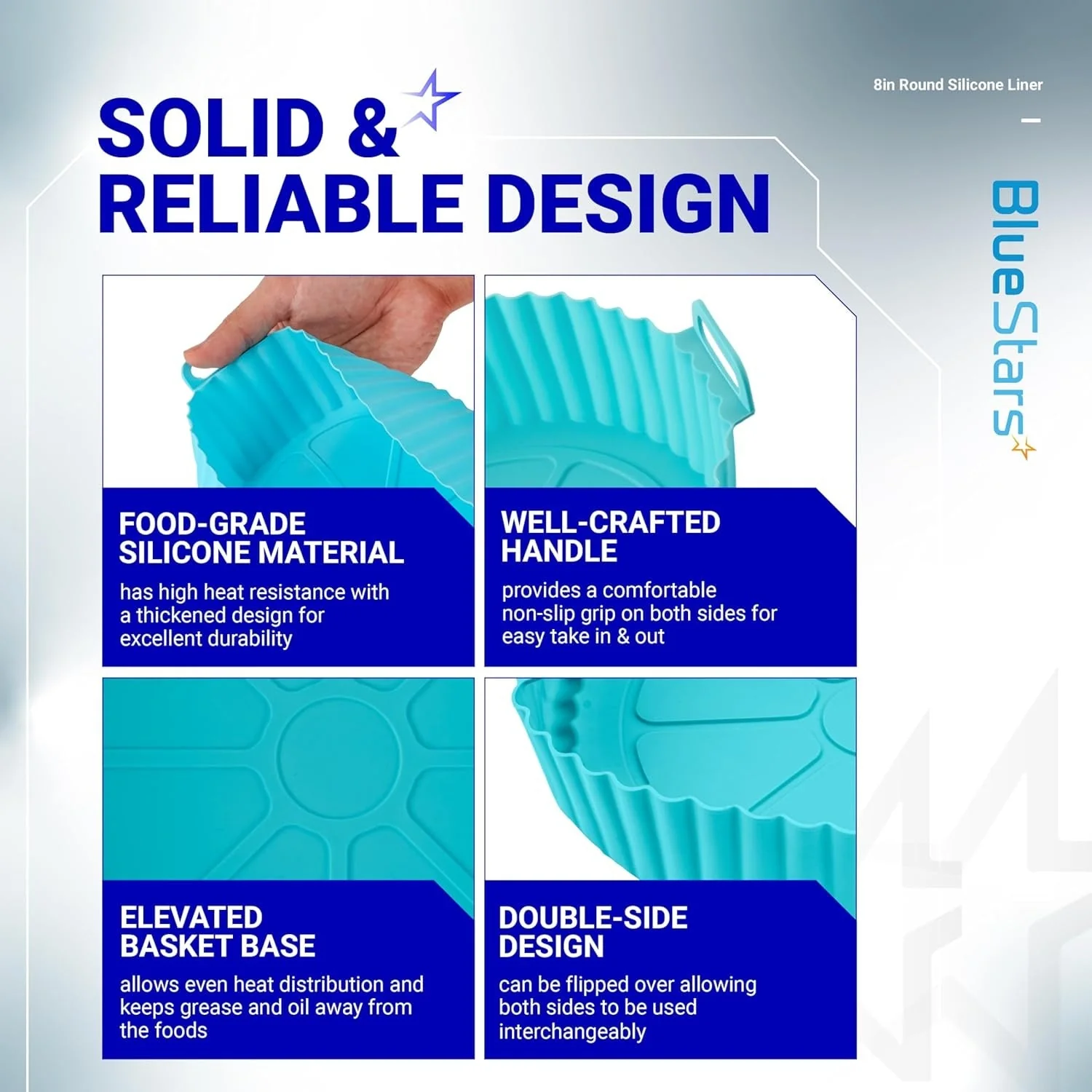 SOLID &
RELIABLE DESIGN

8in Round Silicone Liner

BlueStars

FOOD-GRADE SILICONE MATERIAL
has high heat resistance with a thickened design for excellent durability

WELL-CRAFTED HANDLE
provides a comfortable non-slip grip on both sides for easy take in & out

ELEVATED BASKET BASE
allows even heat distribution and keeps grease and oil away from the foods

DOUBLE-SIDE DESIGN
can be flipped over allowing both sides to be used interchangeably